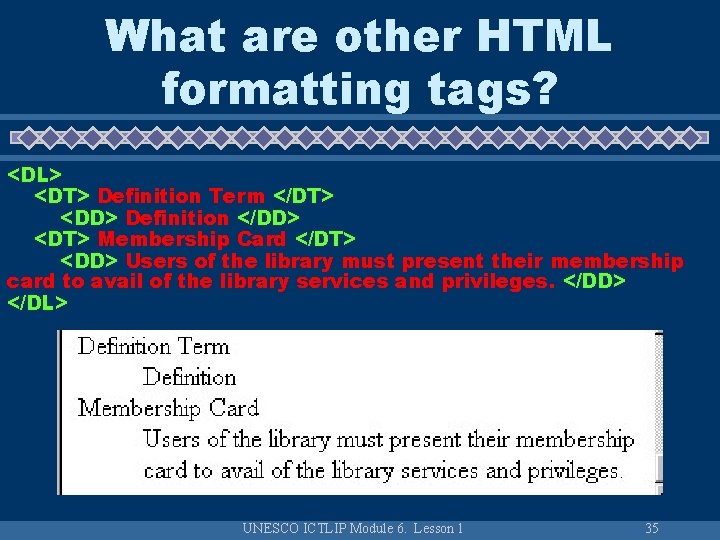 What are other HTML formatting tags?

<DL>
<DT> Definition Term </DT>
<DD> Definition </DD>
<DT> Membership Card </DT>
<DD> Users of the library must present their membership card to avail of the library services and privileges. </DD>
</DL>

Definition Term
Definition
Membership Card
Users of the library must present their membership card to avail of the library services and privileges.

UNESCO ICTLIP Module 6. Lesson 1

35